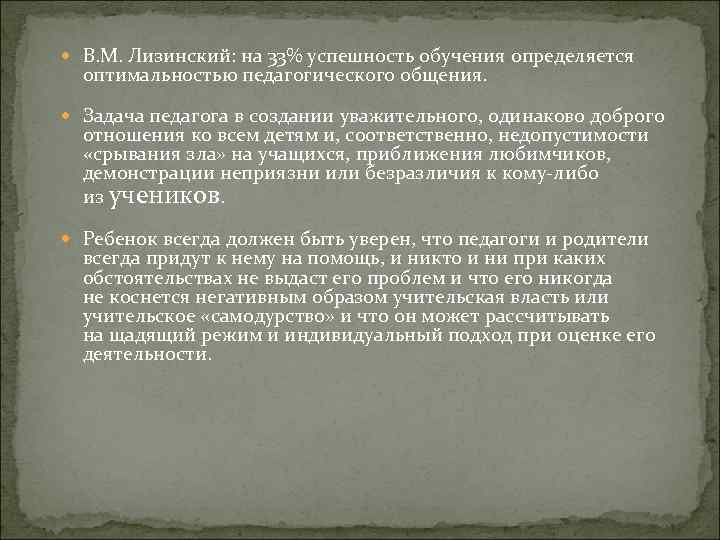 В.М. Лизинский: на 33% успешность обучения определяется оптимальностью педагогического общения.

Задача педагога в создании уважительного, одинаково доброго отношения ко всем детям и, соответственно, недопустимости «срывания зла» на учащихся, приближения любимчиков, демонстрации неприязни или безразличия к кому-либо из учеников.

Ребенок всегда должен быть уверен, что педагоги и родители всегда придут к нему на помощь, и никто и ни при каких обстоятельствах не выдаст его проблем и что его никогда не коснется негативным образом учительская власть или учительское «самодурство» и что он может рассчитывать на щадящий режим и индивидуальный подход при оценке его деятельности.